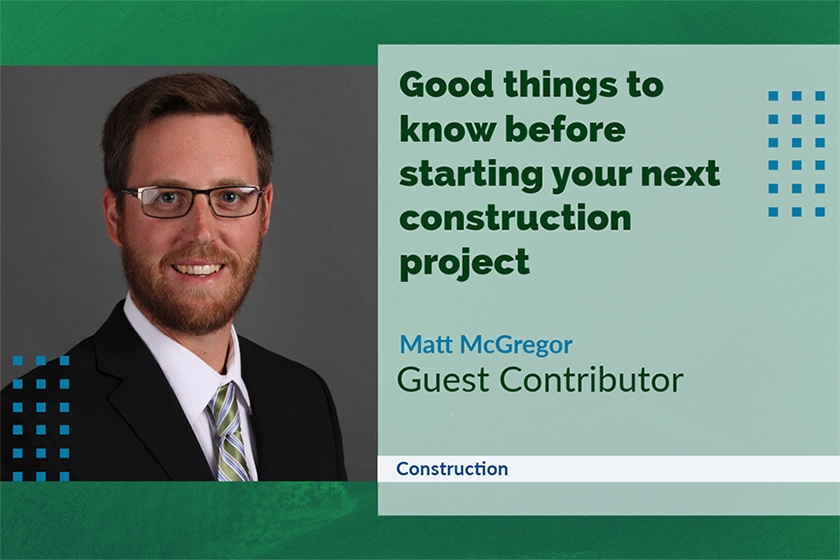 Good things to know before starting your next construction project

Matt McGregor
Guest Contributor

Construction